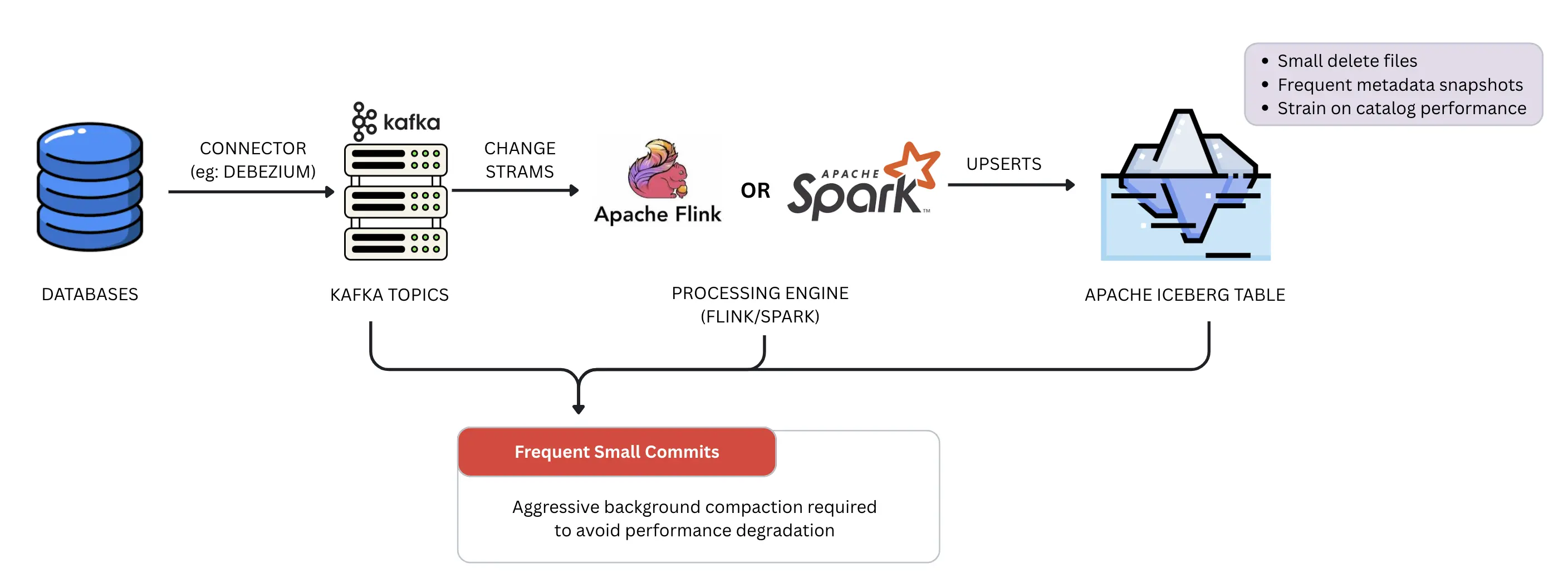 • Small delete files
• Frequent metadata snapshots
• Strain on catalog performance

CONNECTOR
(eg: DEBEZIUM)

kafka

CHANGE
STRAMS

Apache Flink

OR

APACHE Spark™

UPSERTS

DATABASES

KAFKA TOPICS

PROCESSING ENGINE
(FLINK/SPARK)

APACHE ICEBERG TABLE

Frequent Small Commits

Aggressive background compaction required to avoid performance degradation